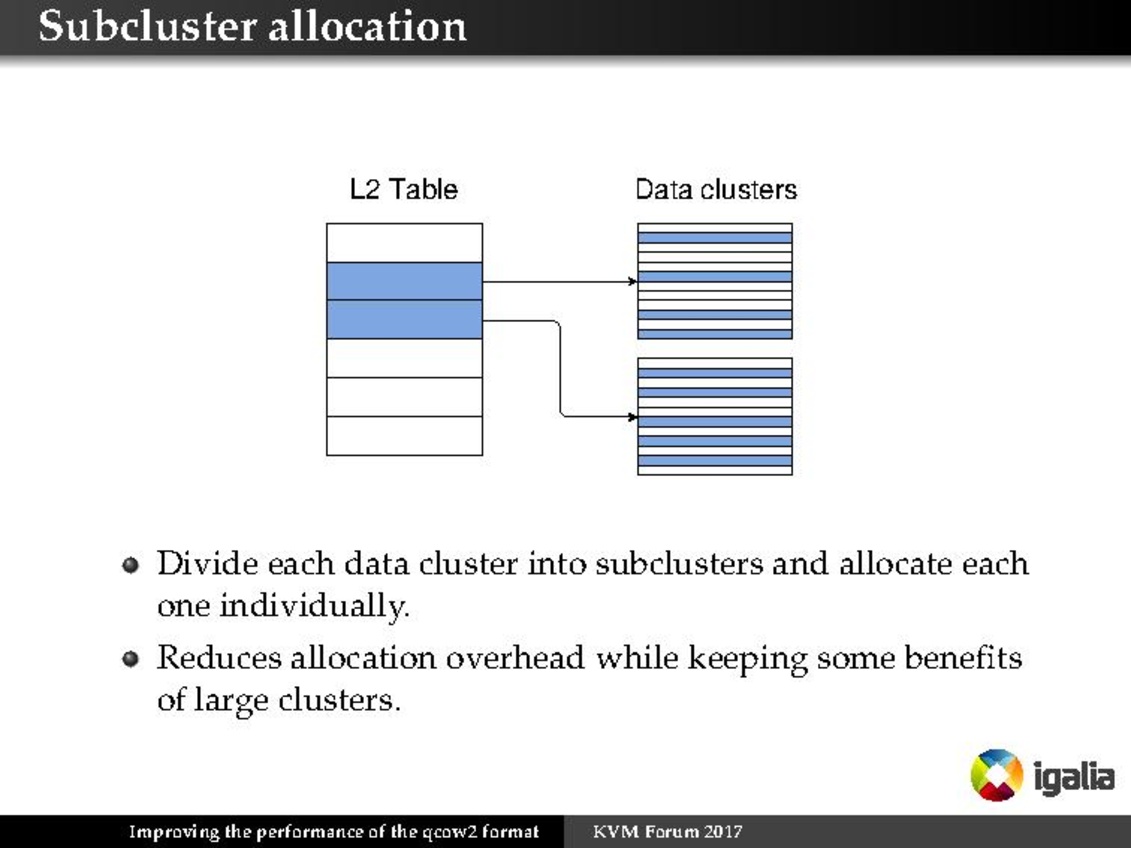 Subcluster allocation

L2 Table

Data clusters

- Divide each data cluster into subclusters and allocate each one individually.
- Reduces allocation overhead while keeping some benefits of large clusters.

igalia

Improving the performance of the qcow2 format

KVM Forum 2017